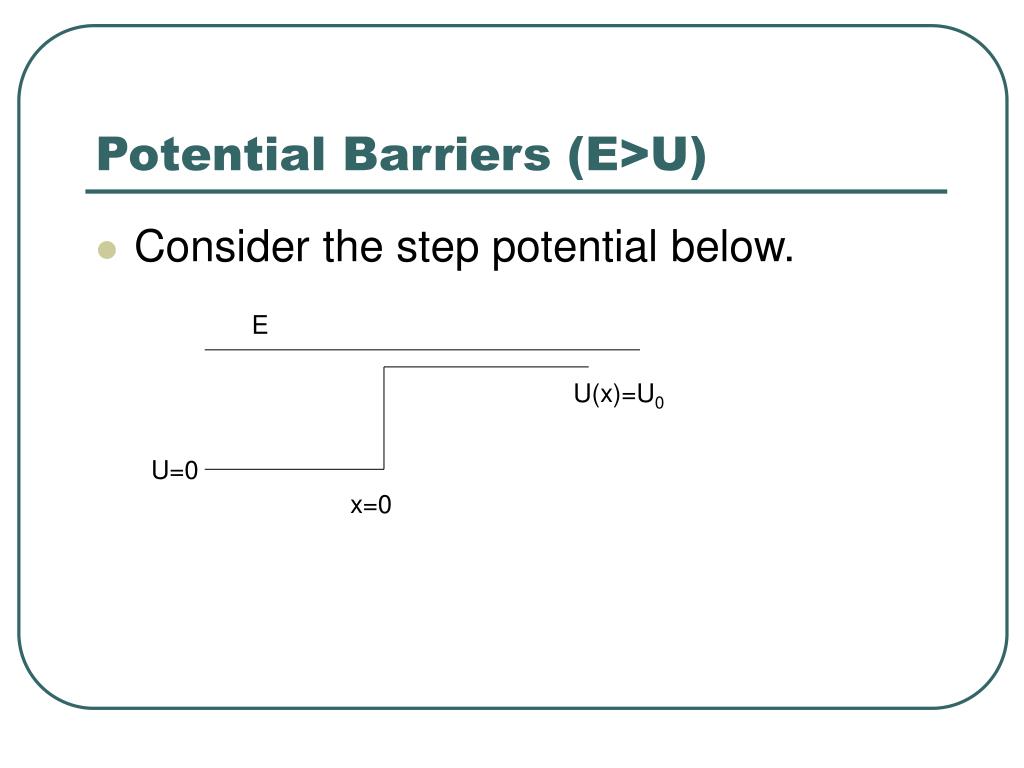 Potential Barriers (E>U)

Consider the step potential below.

E

$U(x)=U_0$

U=0

x=0